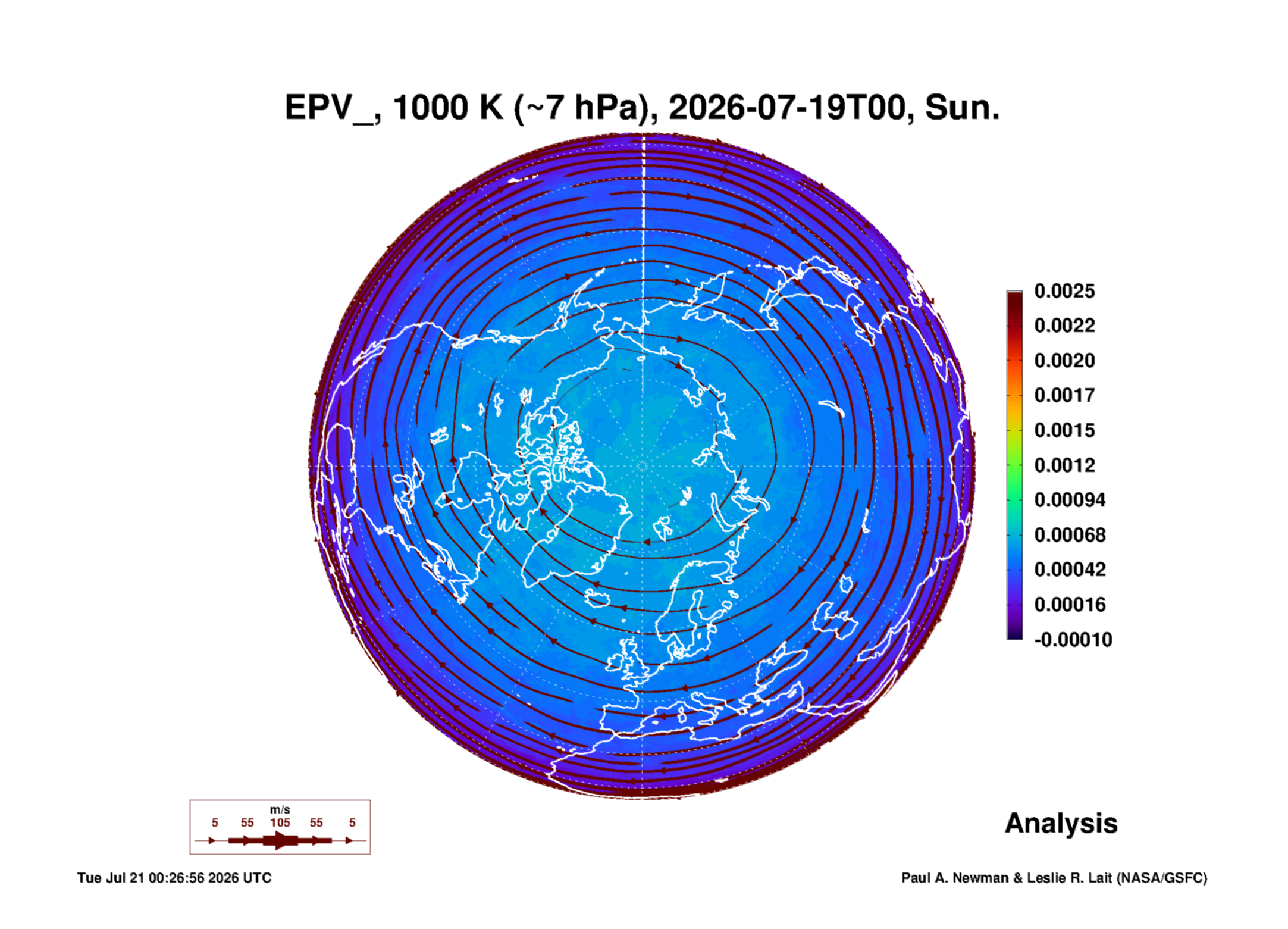 EPV_, 1000 K (~7 hPa), 2026-07-19T00, Sun.

0.0025
0.0022
0.0020
0.0017
0.0015
0.0012
0.00094
0.00068
0.00042
0.00016
-0.00010

m/s
5 55 105 55 5

Analysis

Tue Jul 21 00:26:56 2026 UTC

Paul A. Newman & Leslie R. Lait (NASA/GSFC)